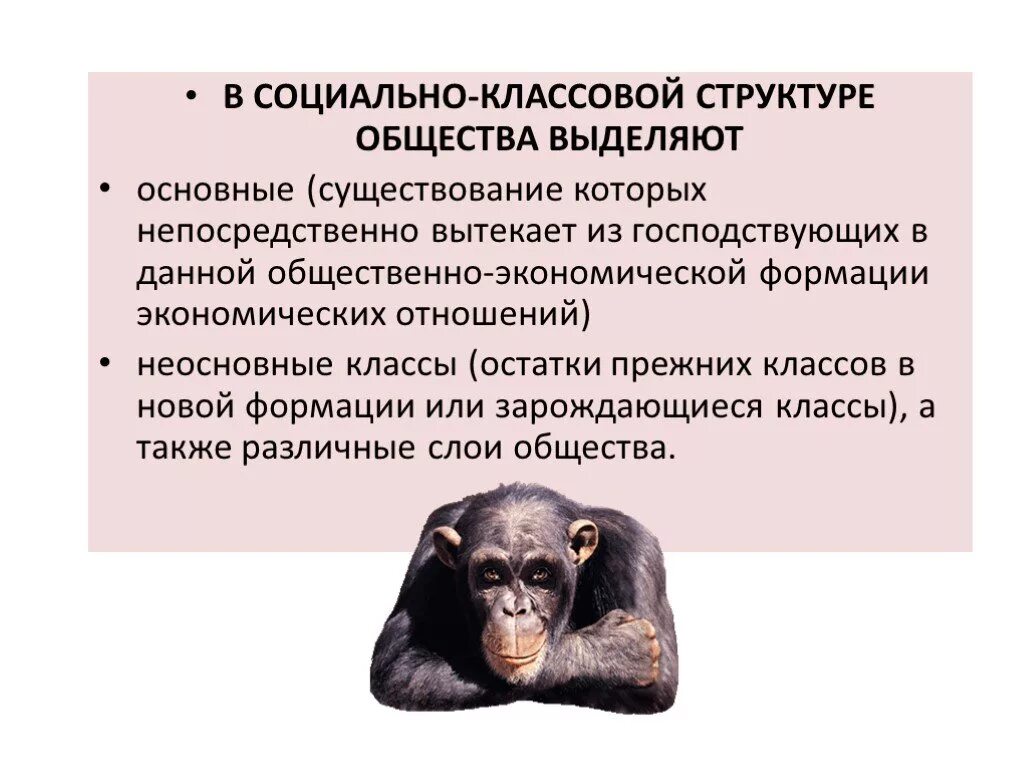 • В СОЦИАЛЬНО-КЛАССОВОЙ СТРУКТУРЕ ОБЩЕСТВА ВЫДЕЛЯЮТ

• основные (существование которых непосредственно вытекает из господствующих в данной общественно-экономической формации экономических отношений)

• неосновные классы (остатки прежних классов в новой формации или зарождающиеся классы), а также различные слои общества.